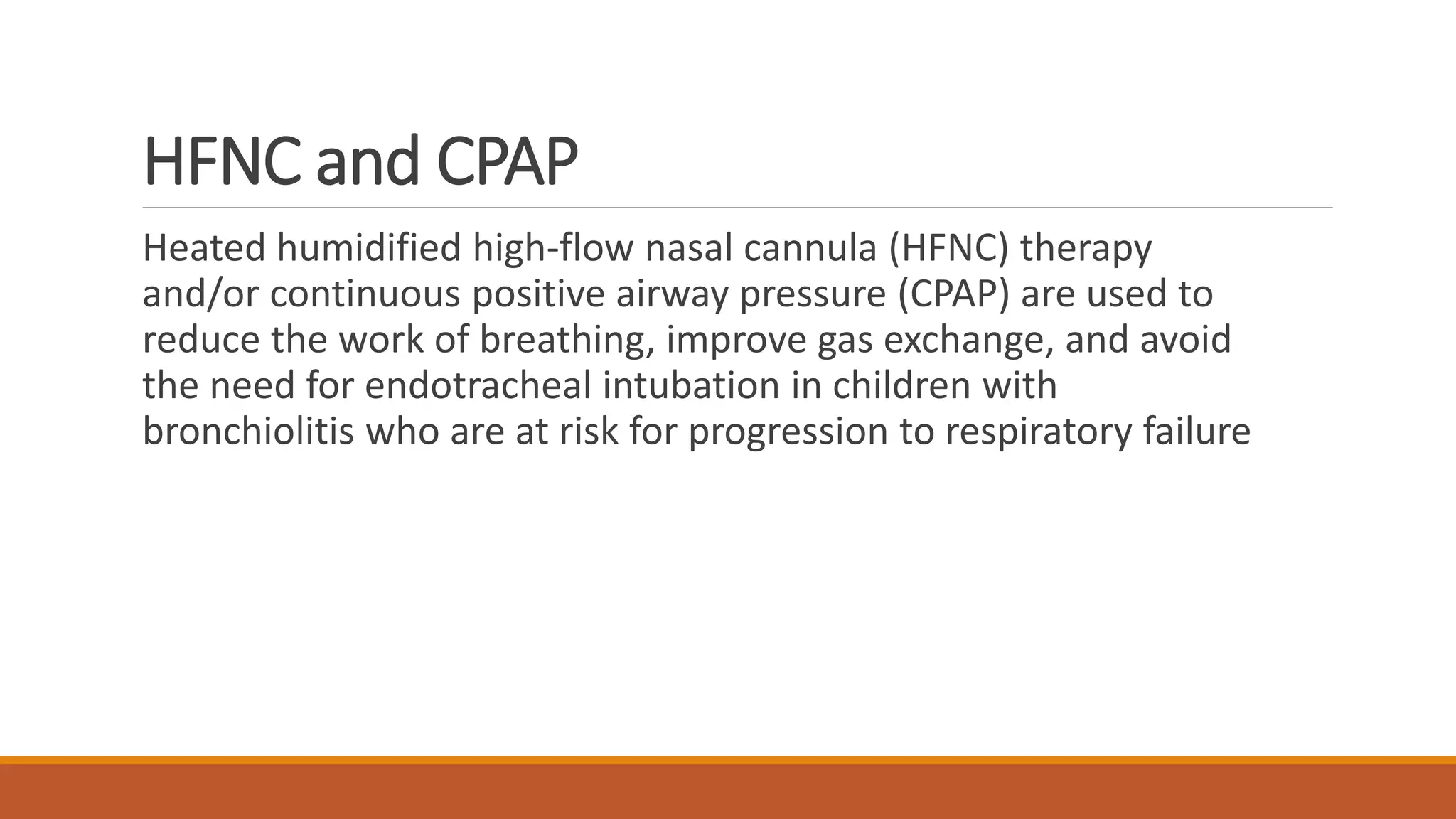 HFNC and CPAP

Heated humidified high-flow nasal cannula (HFNC) therapy and/or continuous positive airway pressure (CPAP) are used to reduce the work of breathing, improve gas exchange, and avoid the need for endotracheal intubation in children with bronchiolitis who are at risk for progression to respiratory failure